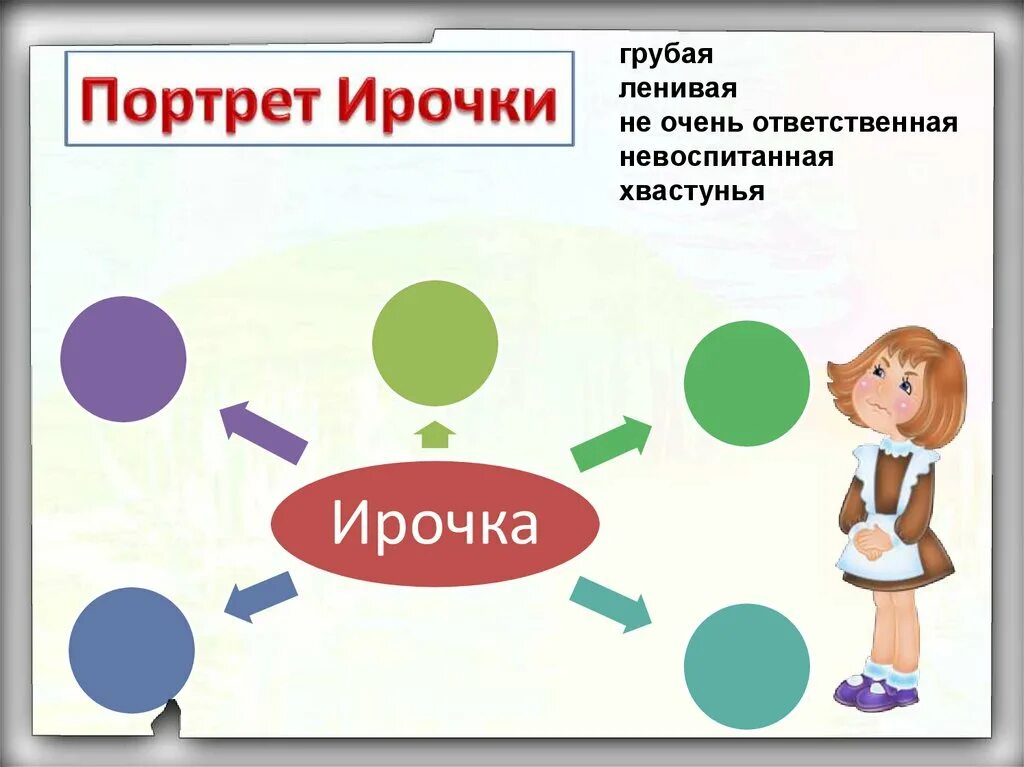 Портрет Ирочки

грубая
ленивая
не очень ответственная
невоспитанная
хвастунья

Ирочка